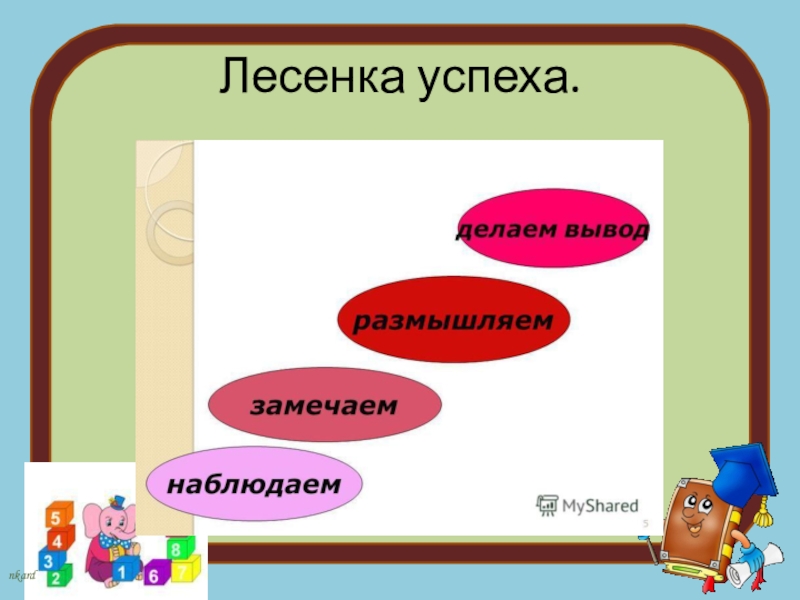 Лесенка успеха.

делаем вывод

размышляем

замечаем

наблюдаем

MyShared

5

5
4
3
2
1
6
8
7

nkard